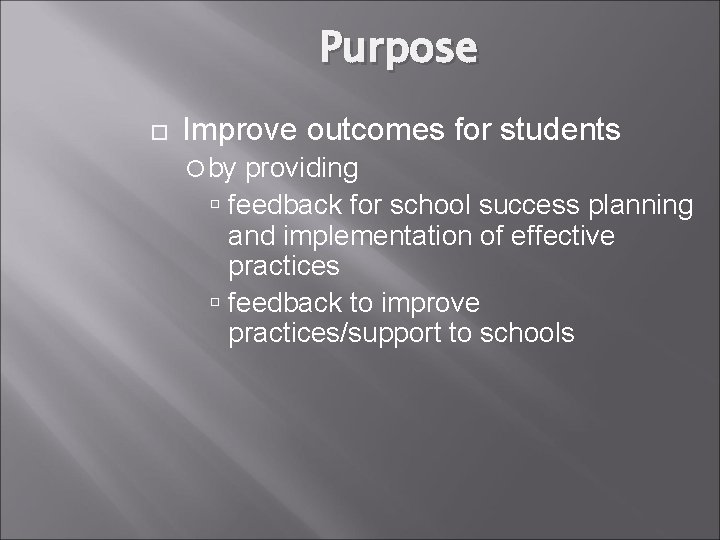 Purpose

Improve outcomes for students

by providing

feedback for school success planning and implementation of effective practices

feedback to improve practices/support to schools